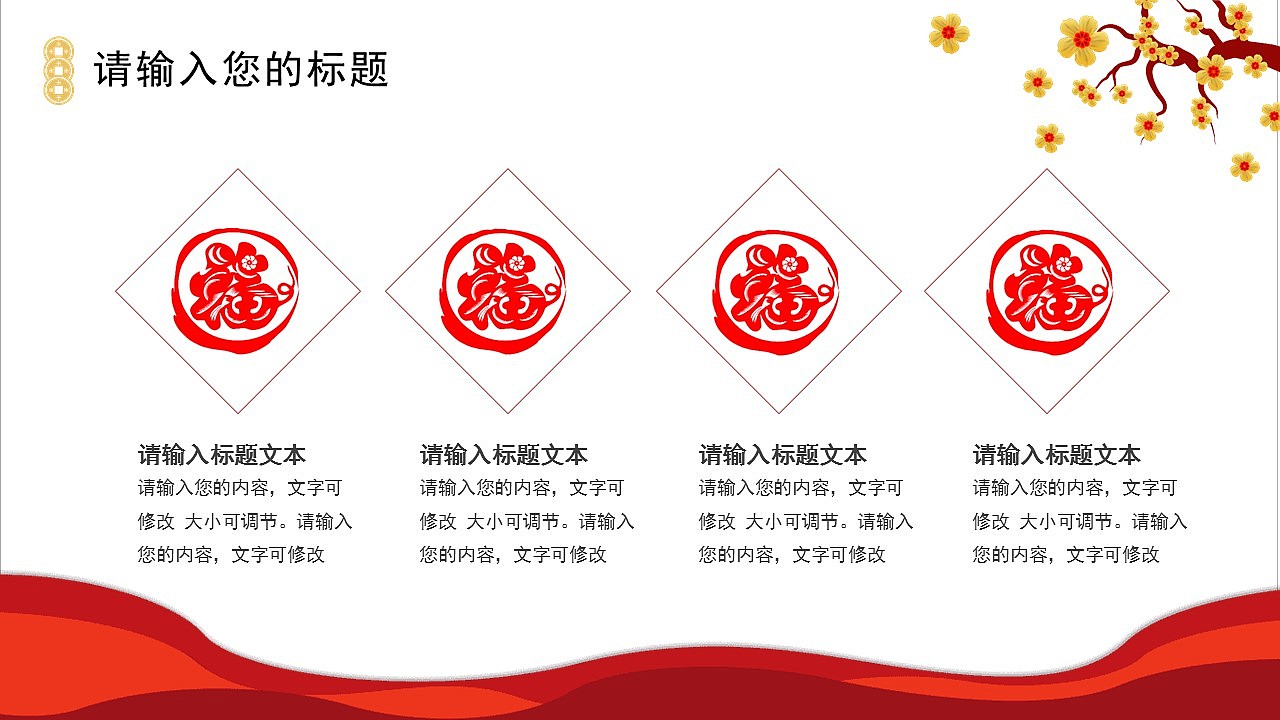 请输入您的标题

福

福

福

福

请输入标题文本
请输入您的内容，文字可修改 大小可调节。请输入您的内容，文字可修改

请输入标题文本
请输入您的内容，文字可修改 大小可调节。请输入您的内容，文字可修改

请输入标题文本
请输入您的内容，文字可修改 大小可调节。请输入您的内容，文字可修改

请输入标题文本
请输入您的内容，文字可修改 大小可调节。请输入您的内容，文字可修改